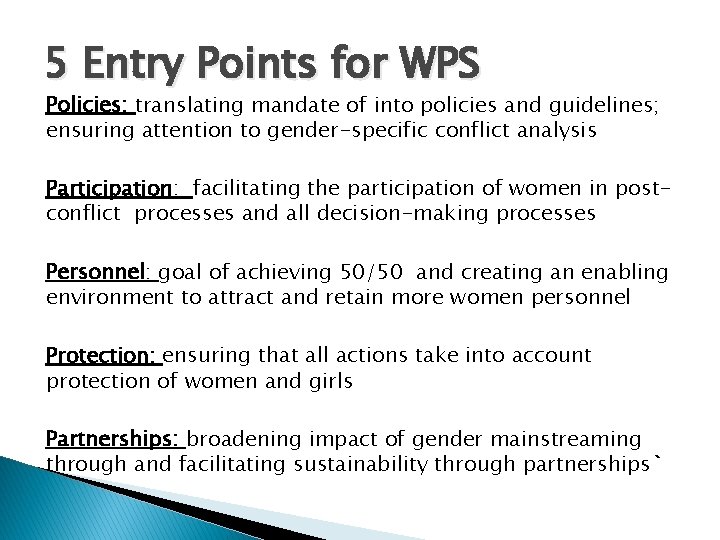 5 Entry Points for WPS

Policies: translating mandate of into policies and guidelines; ensuring attention to gender-specific conflict analysis

Participation: facilitating the participation of women in post-conflict processes and all decision-making processes

Personnel: goal of achieving 50/50 and creating an enabling environment to attract and retain more women personnel

Protection: ensuring that all actions take into account protection of women and girls

Partnerships: broadening impact of gender mainstreaming through and facilitating sustainability through partnerships`